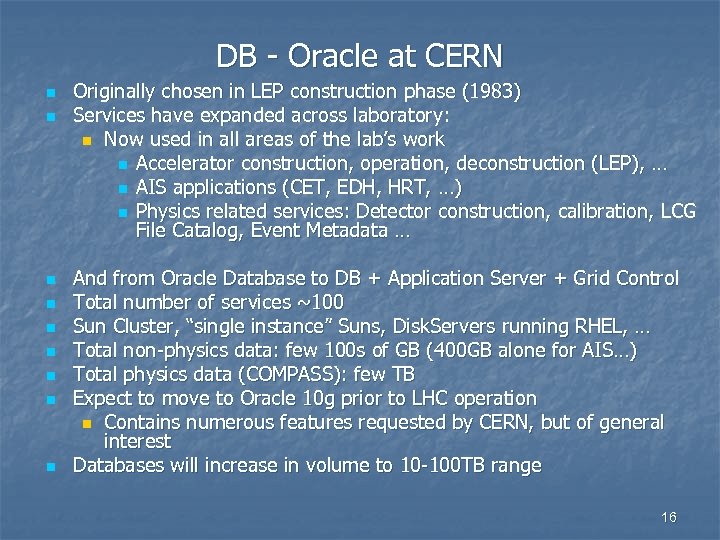 DB - Oracle at CERN

- Originally chosen in LEP construction phase (1983)
- Services have expanded across laboratory:
  - Now used in all areas of the lab's work
    - Accelerator construction, operation, deconstruction (LEP), …
    - AIS applications (CET, EDH, HRT, …)
    - Physics related services: Detector construction, calibration, LCG File Catalog, Event Metadata …

- And from Oracle Database to DB + Application Server + Grid Control
- Total number of services ~100
- Sun Cluster, "single instance" Suns, DiskServers running RHEL, …
- Total non-physics data: few 100s of GB (400GB alone for AIS…)
- Total physics data (COMPASS): few TB
- Expect to move to Oracle 10g prior to LHC operation
  - Contains numerous features requested by CERN, but of general interest
- Databases will increase in volume to 10-100TB range

16